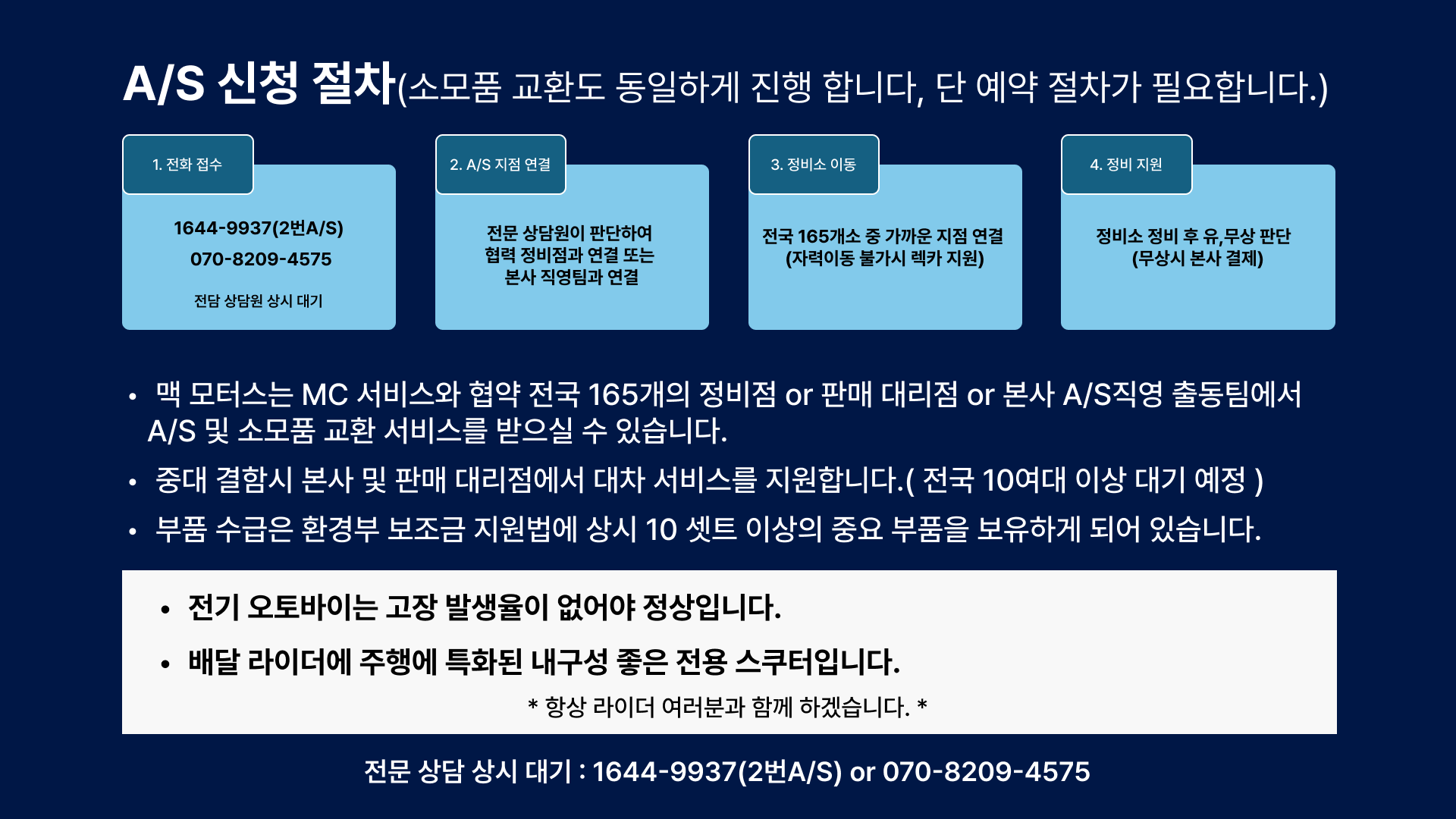 A/S 신청 절차(소모품 교환도 동일하게 진행 합니다, 단 예약 절차가 필요합니다.)

1. 전화 접수

1644-9937(2번A/S)
070-8209-4575

전담 상담원 상시 대기

2. A/S 지점 연결

전문 상담원이 판단하여 협력 정비점과 연결 또는 본사 직영팀과 연결

3. 정비소 이동

전국 165개소 중 가까운 지점 연결 (자력이동 불가시 렉카 지원)

4. 정비 지원

정비소 정비 후 유,무상 판단 (무상시 본사 결제)

• 맥 모터스는 MC 서비스와 협약 전국 165개의 정비점 or 판매 대리점 or 본사 A/S직영 출동팀에서 A/S 및 소모품 교환 서비스를 받으실 수 있습니다.
• 중대 결함시 본사 및 판매 대리점에서 대차 서비스를 지원합니다.( 전국 10여대 이상 대기 예정 )
• 부품 수급은 환경부 보조금 지원법에 상시 10 셋트 이상의 중요 부품을 보유하게 되어 있습니다.

• 전기 오토바이는 고장 발생율이 없어야 정상입니다.
• 배달 라이더에 주행에 특화된 내구성 좋은 전용 스쿠터입니다.
* 항상 라이더 여러분과 함께 하겠습니다. *

전문 상담 상시 대기 : 1644-9937(2번A/S) or 070-8209-4575